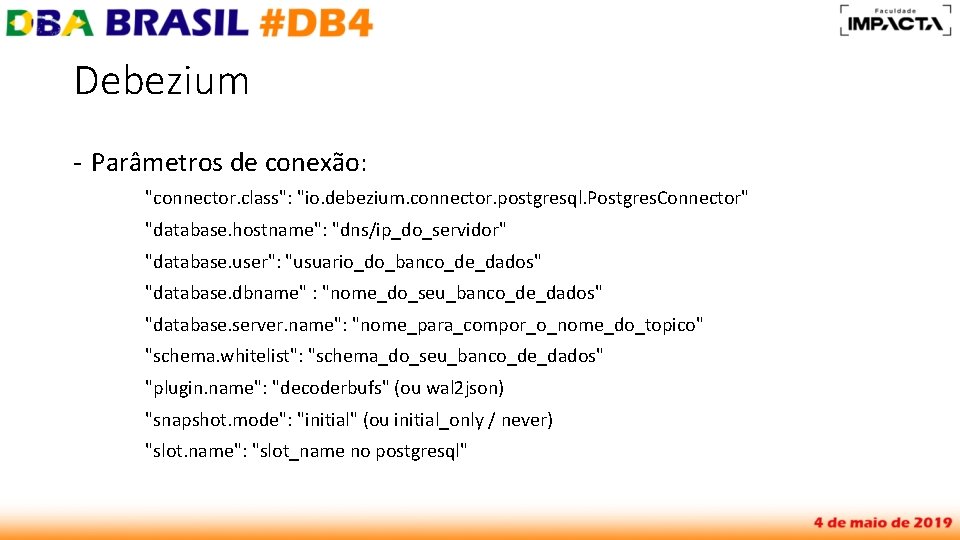 DBA BRASIL #DB4

Faculdade IMPACTA

Debezium

- Parâmetros de conexão:

"connector.class": "io.debezium.connector.postgresql.PostgresConnector"

"database.hostname": "dns/ip_do_servidor"

"database.user": "usuario_do_banco_de_dados"

"database.dbname" : "nome_do_seu_banco_de_dados"

"database.server.name": "nome_para_compor_o_nome_do_topico"

"schema.whitelist": "schema_do_seu_banco_de_dados"

"plugin.name": "decoderbufs" (ou wal2json)

"snapshot.mode": "initial" (ou initial_only / never)

"slot.name": "slot_name no postgresql"

4 de maio de 2019